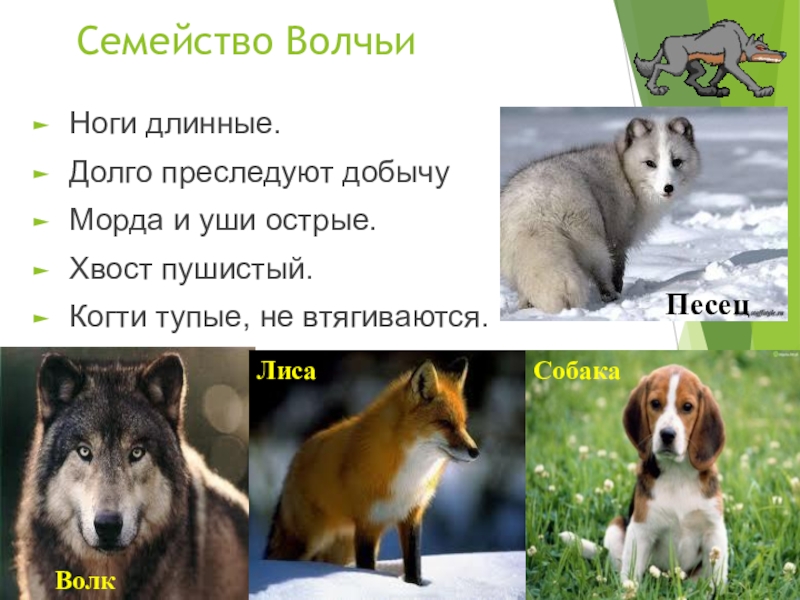 Семейство Волчьи

Ноги длинные.

Долго преследуют добычу

Морда и уши острые.

Хвост пушистый.

Когти тупые, не втягиваются.

Песец

Лиса

Собака

Волк